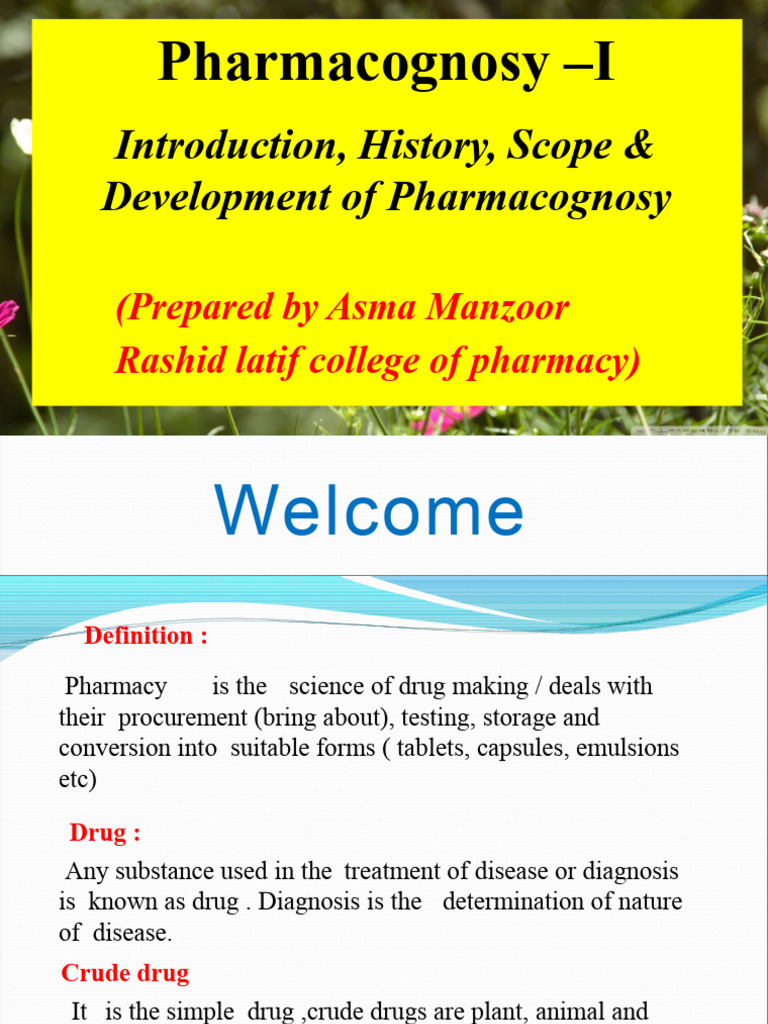 Pharmacognosy –I

Introduction, History, Scope & Development of Pharmacognosy

(Prepared by Asma Manzoor Rashid latif college of pharmacy)

Welcome

Definition :

Pharmacy is the science of drug making / deals with their procurement (bring about), testing, storage and conversion into suitable forms ( tablets, capsules, emulsions etc)

Drug :

Any substance used in the treatment of disease or diagnosis is known as drug . Diagnosis is the determination of nature of disease.

Crude drug

It is the simple drug ,crude drugs are plant, animal and